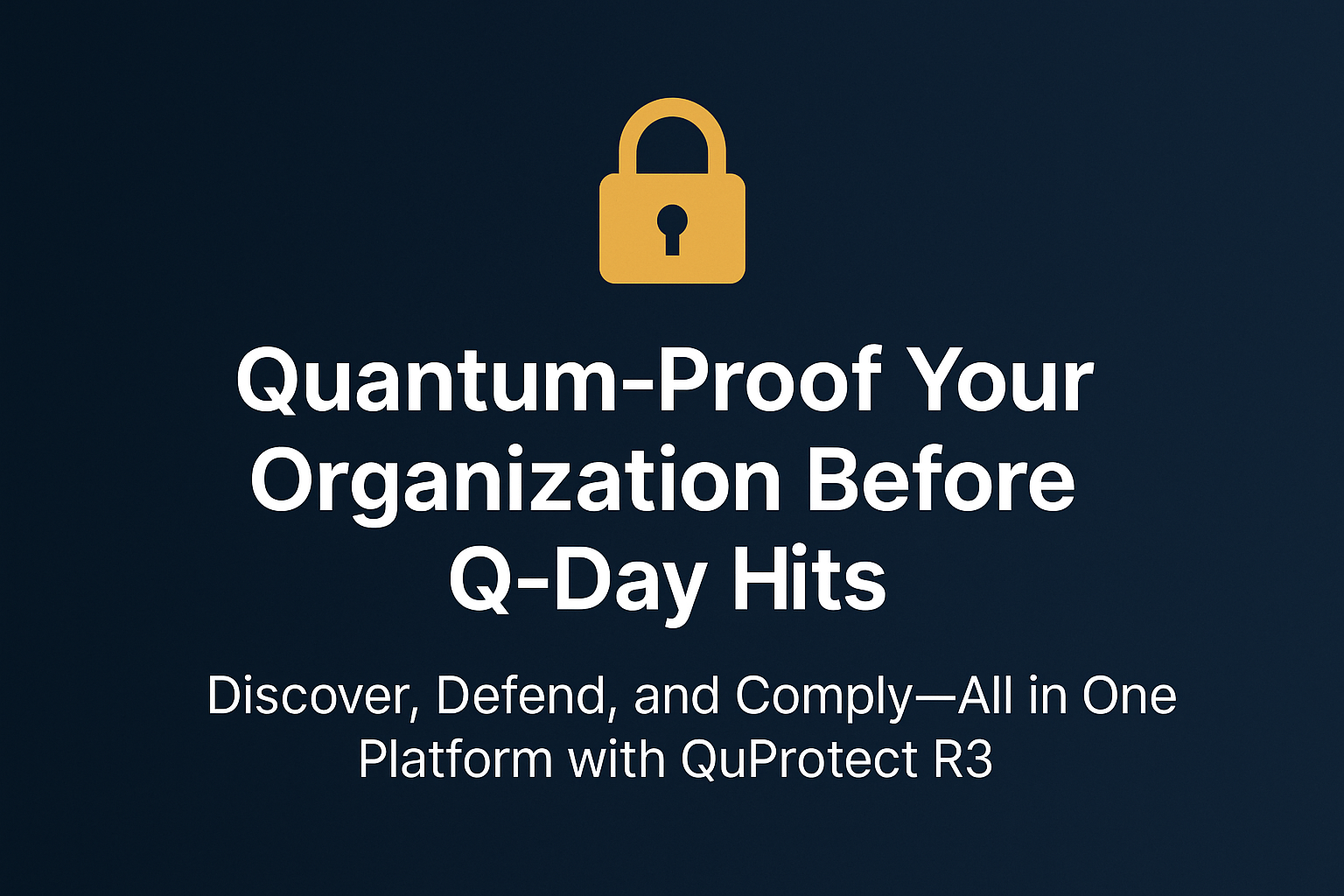 Quantum-Proof Your Organization Before Q-Day Hits

Discover, Defend, and Comply—All in One Platform with QuProtect R3